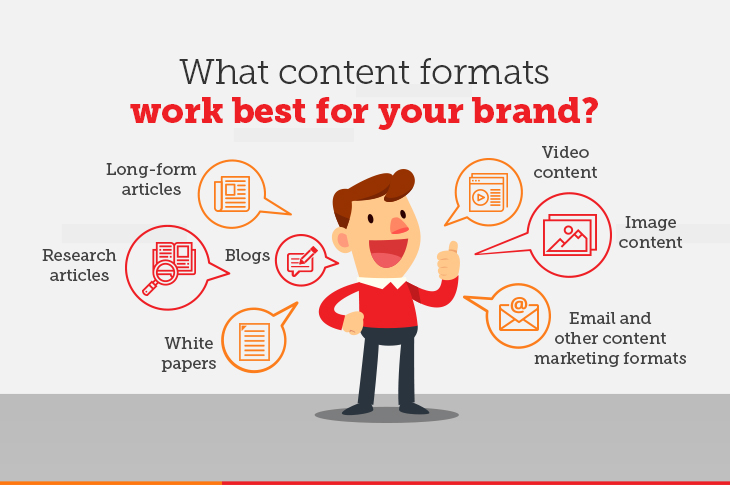 What content formats
work best for your brand?

Long-form articles

Research articles

Blogs

White papers

Video content

Image content

Email and other content marketing formats